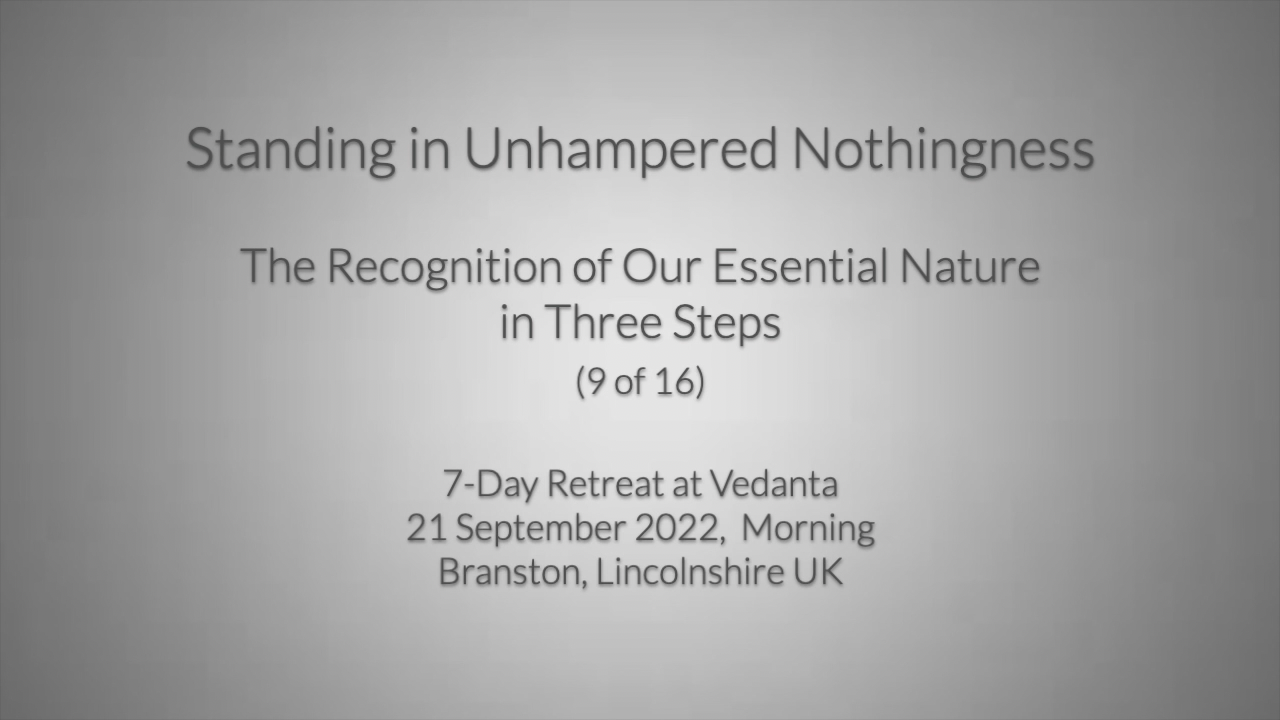 Standing in Unhampered Nothingness

The Recognition of Our Essential Nature in Three Steps
(9 of 16)

7-Day Retreat at Vedanta
21 September 2022, Morning
Branston, Lincolnshire UK